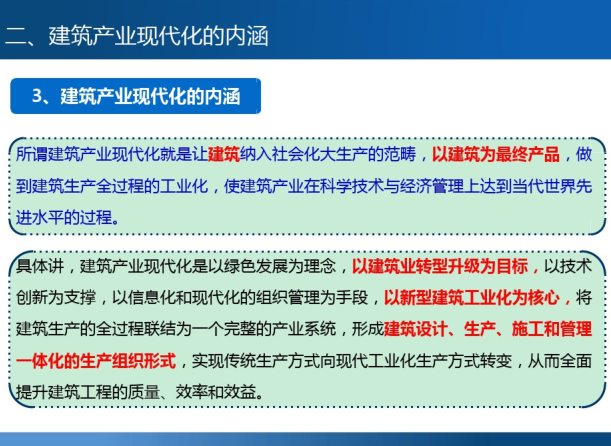 二、建筑产业现代化的内涵

3、建筑产业现代化的内涵

所谓建筑产业现代化就是让建筑纳入社会化大生产的范畴，以建筑为最终产品，做到建筑生产全过程的工业化，使建筑产业在科学技术与经济管理上达到当代世界先进水平的过程。

具体讲，建筑产业现代化是以绿色发展为理念，以建筑业转型升级为目标，以技术创新为支撑，以信息化和现代化的组织管理为手段，以新型建筑工业化为核心，将建筑生产的全过程联结为一个完整的产业系统，形成建筑设计、生产、施工和管理一体化的生产组织形式，实现传统生产方式向现代工业化生产方式转变，从而全面提升建筑工程的质量、效率和效益。